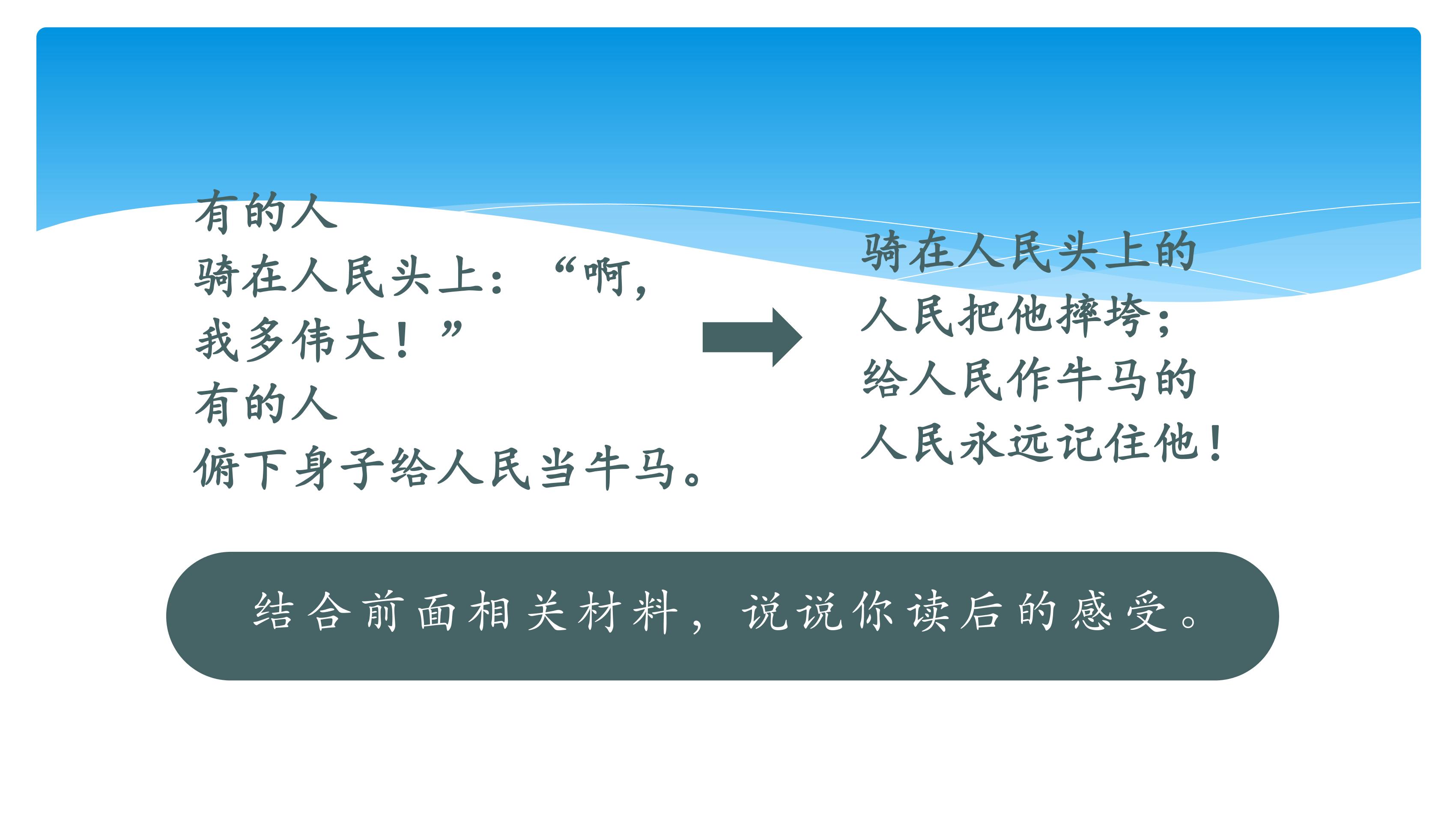 有的人
骑在人民头上：“啊，
我多伟大！”
有的人
俯下身子给人民当牛马。

骑在人民头上的
人民把他摔垮；
给人民作牛马的
人民永远记住他！

结合前面相关材料，说说你读后的感受。